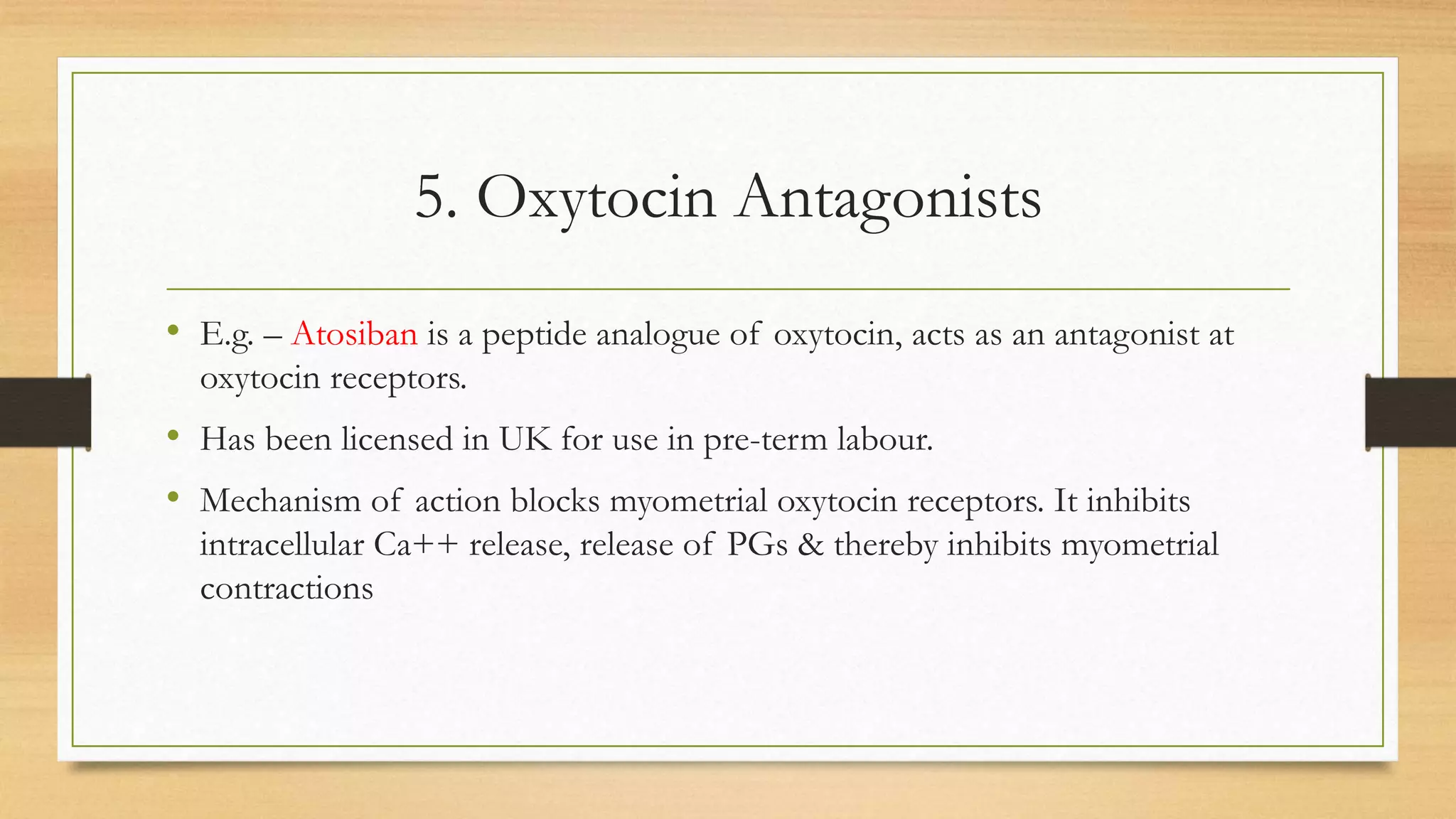 5. Oxytocin Antagonists

• E.g. – Atosiban is a peptide analogue of oxytocin, acts as an antagonist at oxytocin receptors.

• Has been licensed in UK for use in pre-term labour.

• Mechanism of action blocks myometrial oxytocin receptors. It inhibits intracellular Ca++ release, release of PGs & thereby inhibits myometrial contractions